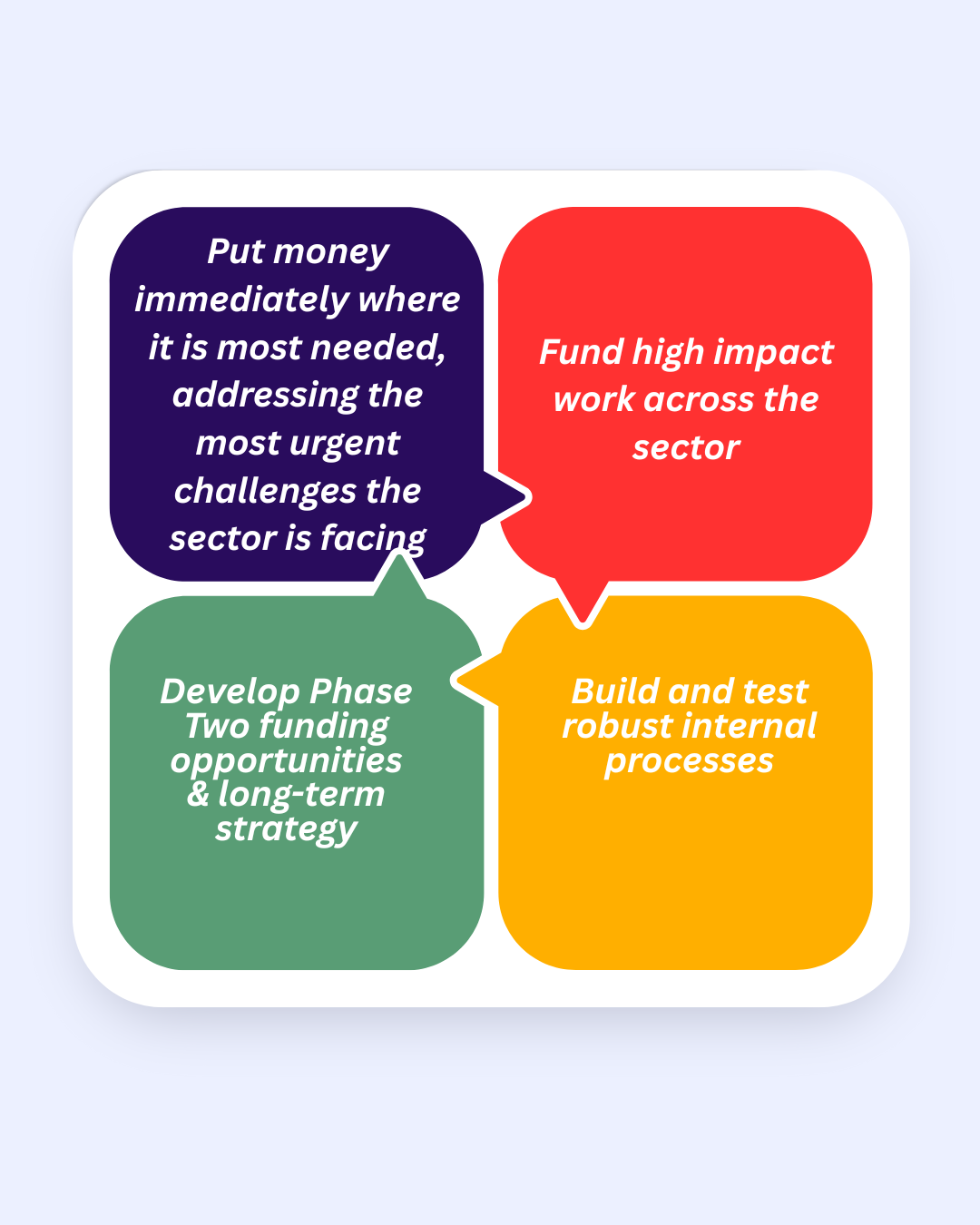 Put money immediately where it is most needed, addressing the most urgent challenges the sector is facing

Fund high impact work across the sector

Develop Phase Two funding opportunities & long-term strategy

Build and test robust internal processes